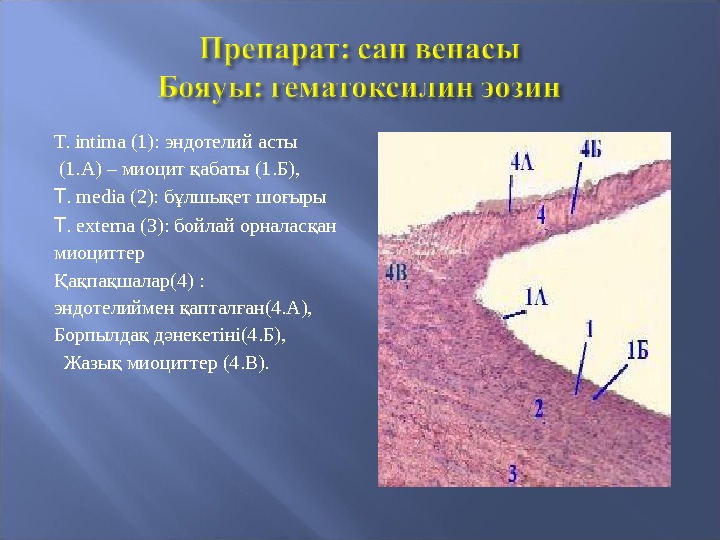 Препарат: сан венасы
Бояуы: гематоксилин эозин

T. intima (1): эндотелий асты (1.А) – миоцит қабаты (1.Б),
Т. media (2): бұлшықет шоғыры
Т. externa (3): бойлай орналасқан миоциттер
Қақпақшалар(4) : эндотелиймен қапталған(4.А), Борпылдақ дәнекетіні(4.Б), Жазық миоциттер (4.В).

4А
4Б
4
4В
1А
1
1Б
2
3